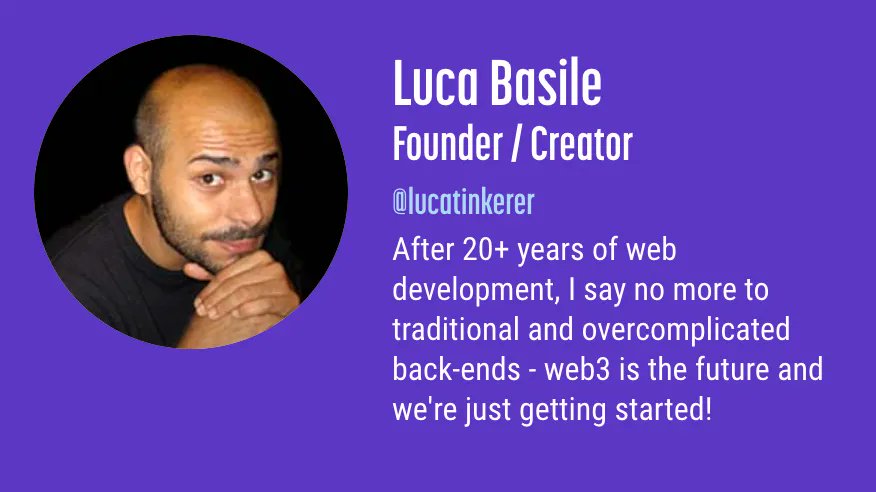 Luca Basile
Founder / Creator

@lucatinkerer

After 20+ years of web development, I say no more to traditional and overcomplicated back-ends - web3 is the future and we're just getting started!